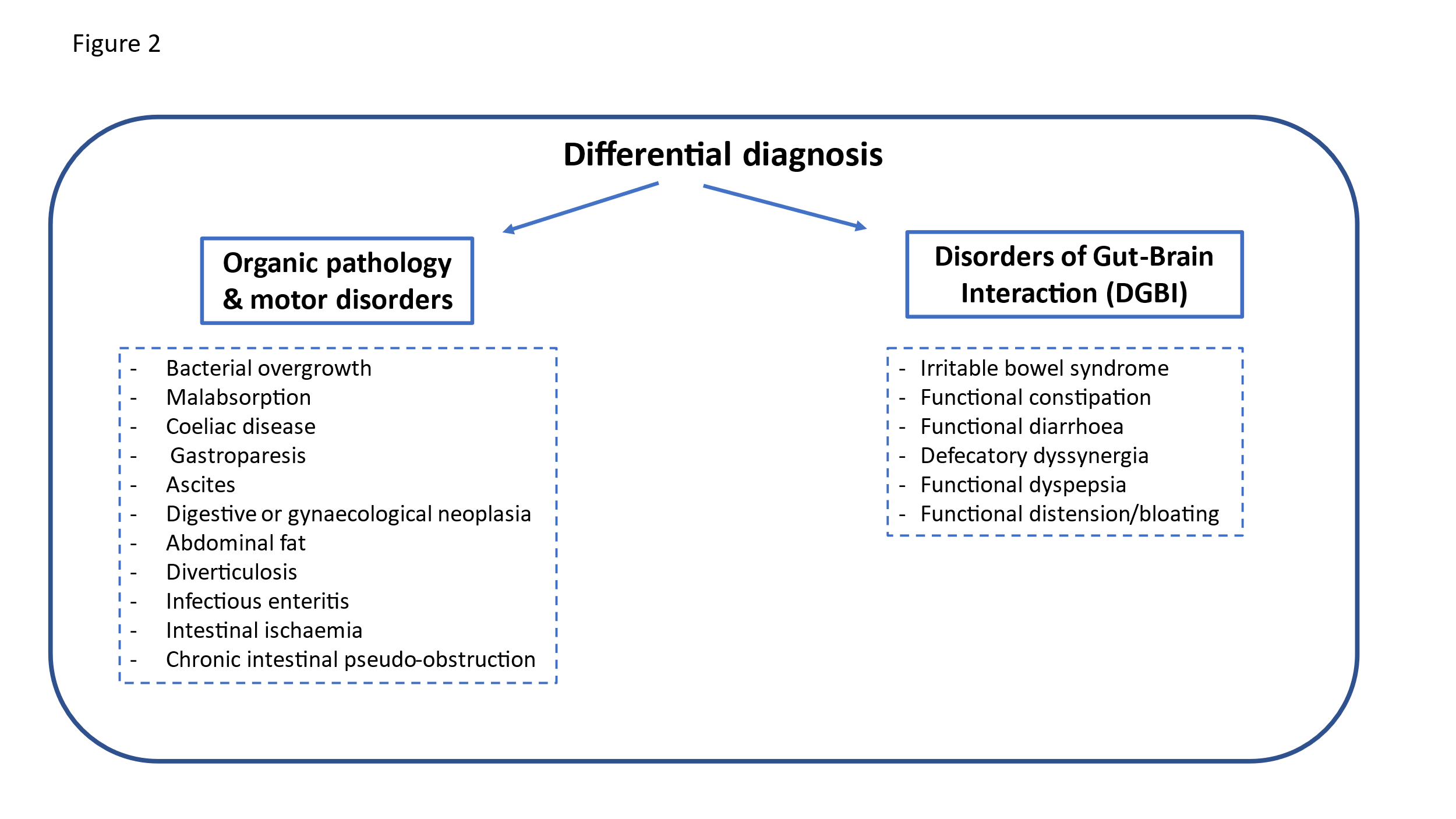 Figure 2

Differential diagnosis

Organic pathology & motor disorders

- Bacterial overgrowth
- Malabsorption
- Coeliac disease
- Gastroparesis
- Ascites
- Digestive or gynaecological neoplasia
- Abdominal fat
- Diverticulosis
- Infectious enteritis
- Intestinal ischaemia
- Chronic intestinal pseudo-obstruction

Disorders of Gut-Brain Interaction (DGBI)

- Irritable bowel syndrome
- Functional constipation
- Functional diarrhoea
- Defecatory dyssynergia
- Functional dyspepsia
- Functional distension/bloating